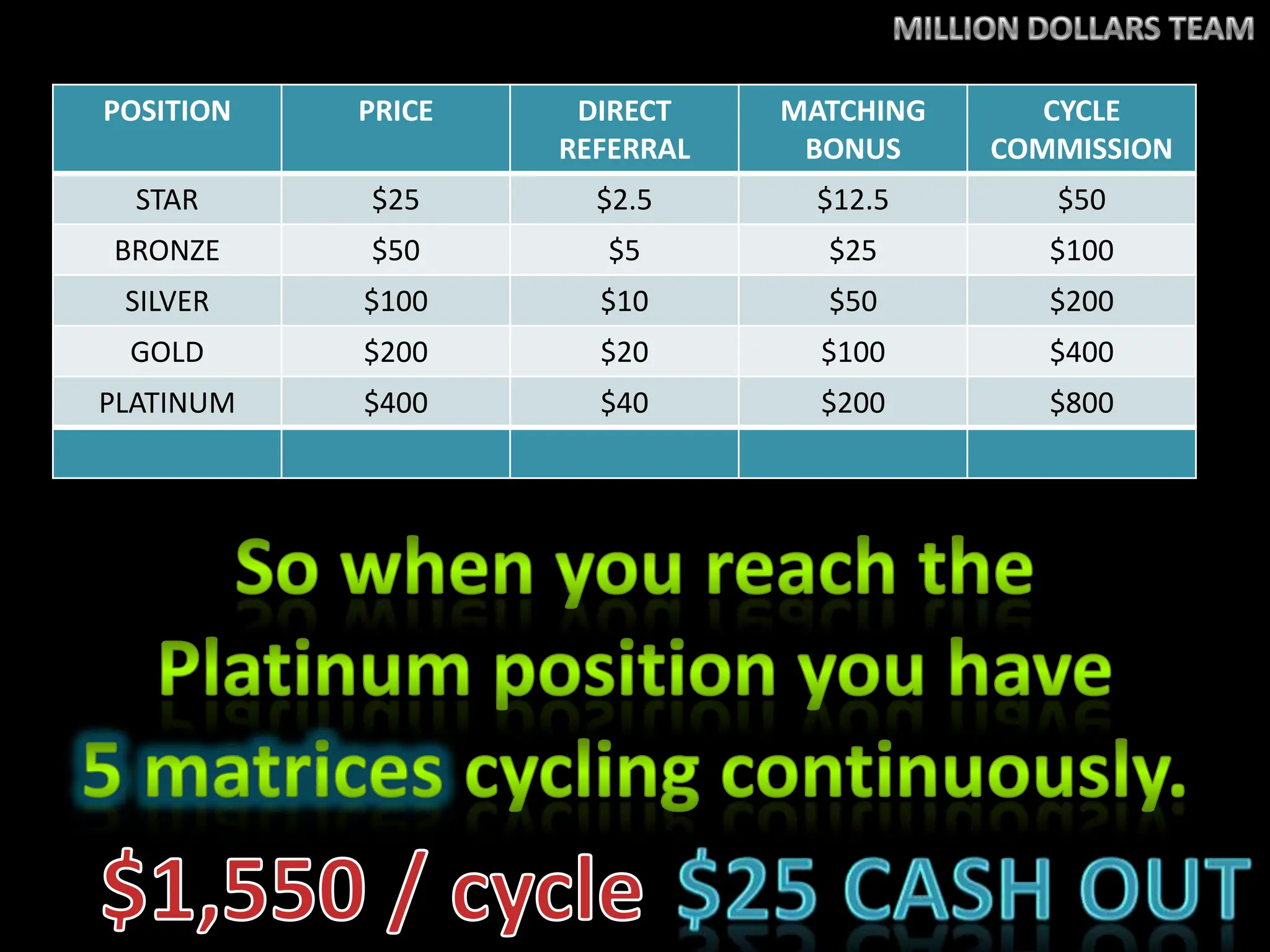 MILLION DOLLARS TEAM

| POSITION | PRICE | DIRECT REFERRAL | MATCHING BONUS | CYCLE COMMISSION |
|---|---|---|---|---|
| STAR | \$25 | \$2.5 | \$12.5 | \$50 |
| BRONZE | \$50 | \$5 | \$25 | \$100 |
| SILVER | \$100 | \$10 | \$50 | \$200 |
| GOLD | \$200 | \$20 | \$100 | \$400 |
| PLATINUM | \$400 | \$40 | \$200 | \$800 |
| | | | | |

So when you reach the Platinum position you have 5 matrices cycling continuously.

\$1,550 / cycle \$25 CASH OUT